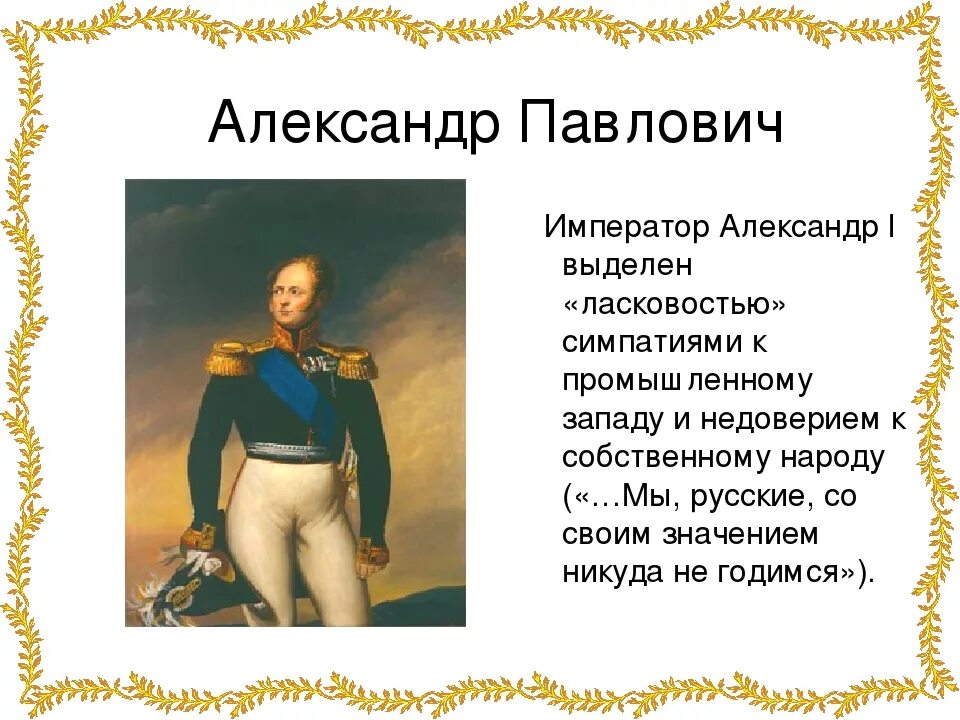 Александр Павлович

Император Александр I выделен «ласковостью» симпатиями к промышленному западу и недоверием к собственному народу («…Мы, русские, со своим значением никуда не годимся»).